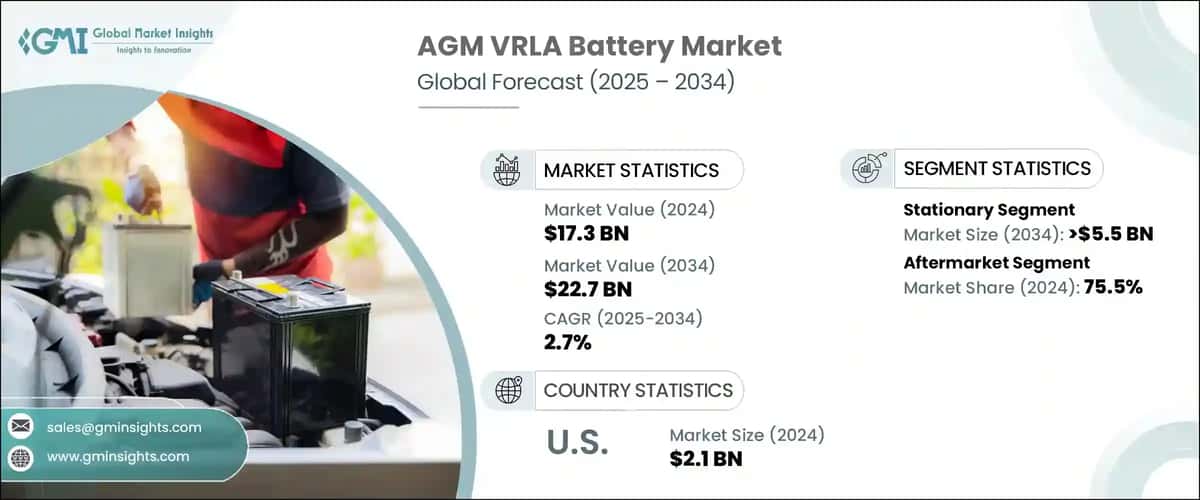 GMI Global Market Insights
Insights to Innovation

AGM VRLA Battery Market
Global Forecast (2025 – 2034)

MARKET STATISTICS

Market Value (2024)
$17.3 BN

Market Value (2034)
$22.7 BN

CAGR (2025-2034)
2.7%

SEGMENT STATISTICS

Stationary Segment
Market Size (2034): >$5.5 BN

Aftermarket Segment
Market Share (2024): 75.5%

COUNTRY STATISTICS

U.S.

Market Size (2024)
$2.1 BN

sales@gminsights.com

www.gminsights.com